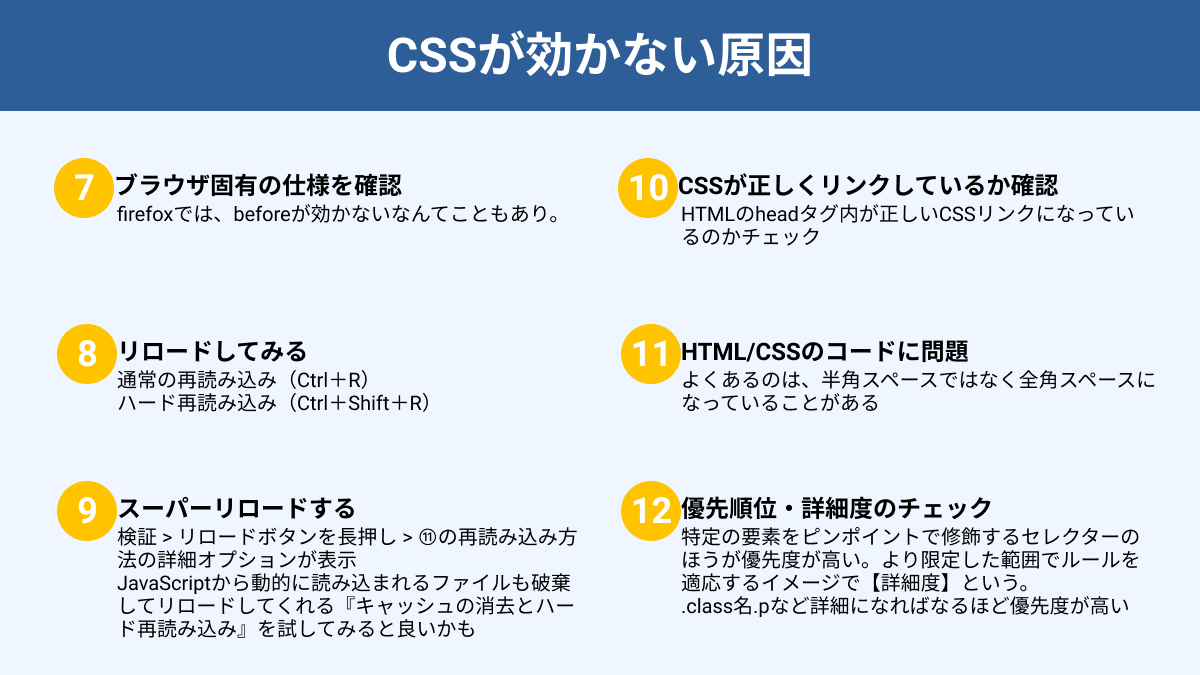 CSSが効かない原因

7 ブラウザ固有の仕様を確認
firefoxでは、beforeが効かないなんてこともあり。

8 リロードしてみる
通常の再読み込み（Ctrl＋R）
ハード再読み込み（Ctrl＋Shift＋R）

9 スーパーリロードする
検証 > リロードボタンを長押し > ⑪の再読み込み方法の詳細オプションが表示
JavaScriptから動的に読み込まれるファイルも破棄してリロードしてくれる『キャッシュの消去とハード再読み込み』を試してみると良いかも

10 CSSが正しくリンクしているか確認
HTMLのheadタグ内が正しいCSSリンクになっているのかチェック

11 HTML/CSSのコードに問題
よくあるのは、半角スペースではなく全角スペースになっていることがある

12 優先順位・詳細度のチェック
特定の要素をピンポイントで修飾するセレクターのほうが優先度が高い。より限定した範囲でルールを適応するイメージで【詳細度】という。
.class名.pなど詳細になればなるほど優先度が高い